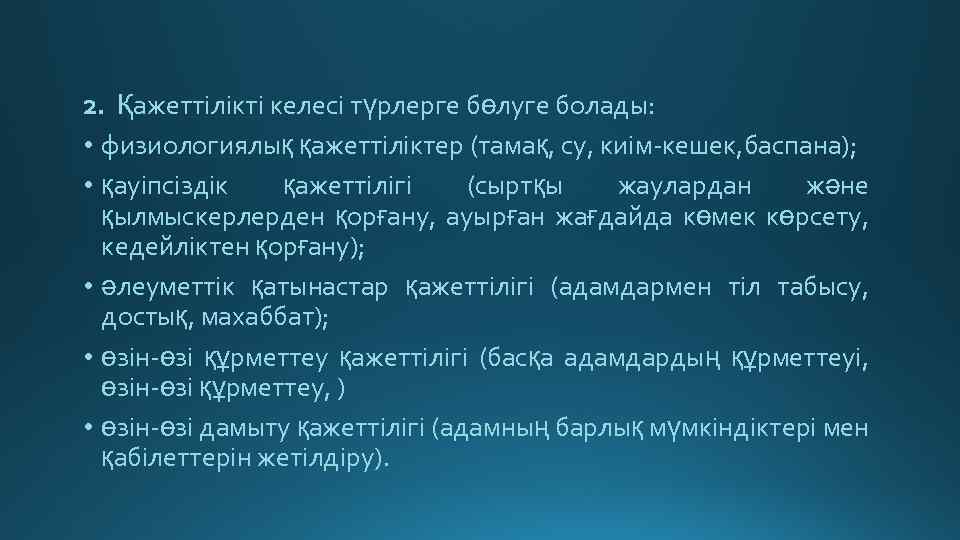 2. Қажеттілікті келесі түрлерге бөлуге болады:

• физиологиялық қажеттіліктер (тамақ, су, киім-кешек,баспана);

• қауіпсіздік қажеттілігі (сыртқы жаулардан және қылмыскерлерден қорғану, ауырған жағдайда көмек көрсету, кедейліктен қорғану);

• әлеуметтік қатынастар қажеттілігі (адамдармен тіл табысу, достық, махаббат);

• өзін-өзі құрметтеу қажеттілігі (басқа адамдардың құрметтеуі, өзін-өзі құрметтеу, )

• өзін-өзі дамыту қажеттілігі (адамның барлық мүмкіндіктері мен қабілеттерін жетілдіру).